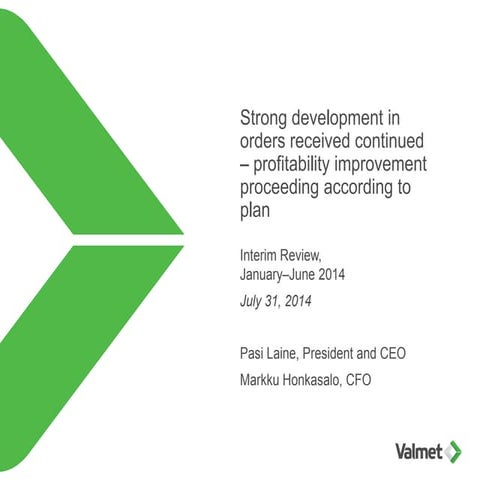 Strong development in orders received continued – profitability improvement proceeding according to plan

Interim Review,
January–June 2014

July 31, 2014

Pasi Laine, President and CEO

Markku Honkasalo, CFO

Valmet